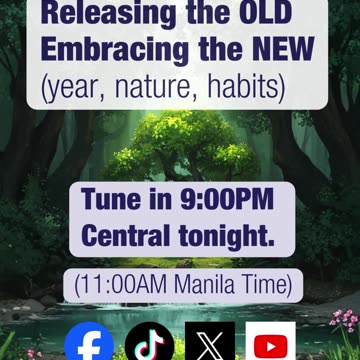 Releasing the OLD
Embracing the NEW
(year, nature, habits)

Tune in 9:00PM
Central tonight.

(11:00AM Manila Time)